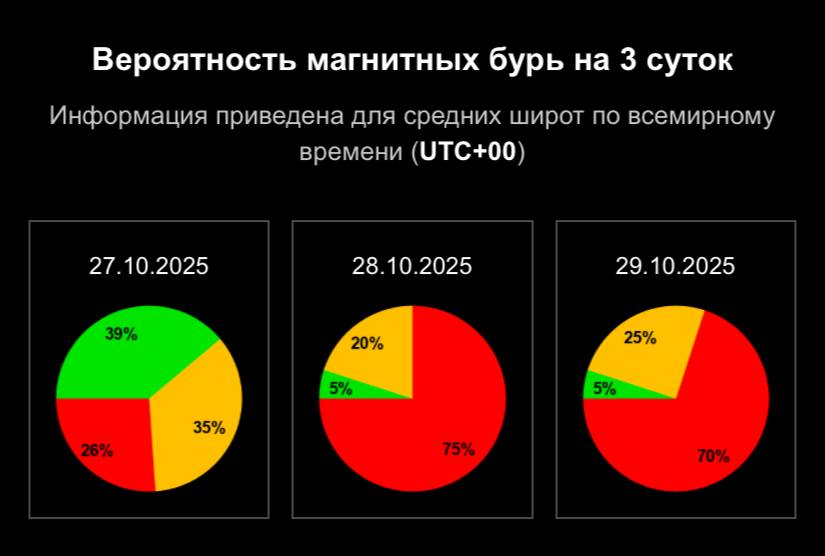 Вероятность магнитных бурь на 3 суток

Информация приведена для средних широт по всемирному времени (UTC+00)

27.10.2025

39%

35%

26%

28.10.2025

20%

5%

75%

29.10.2025

25%

5%

70%